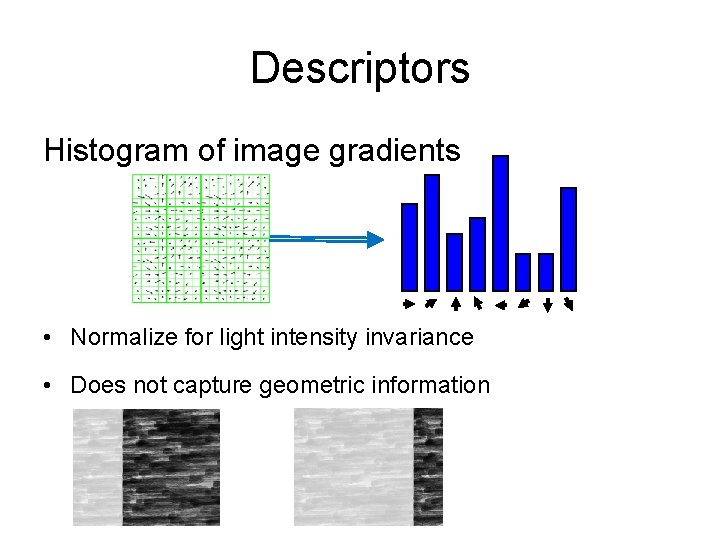 Descriptors

Histogram of image gradients

• Normalize for light intensity invariance

• Does not capture geometric information